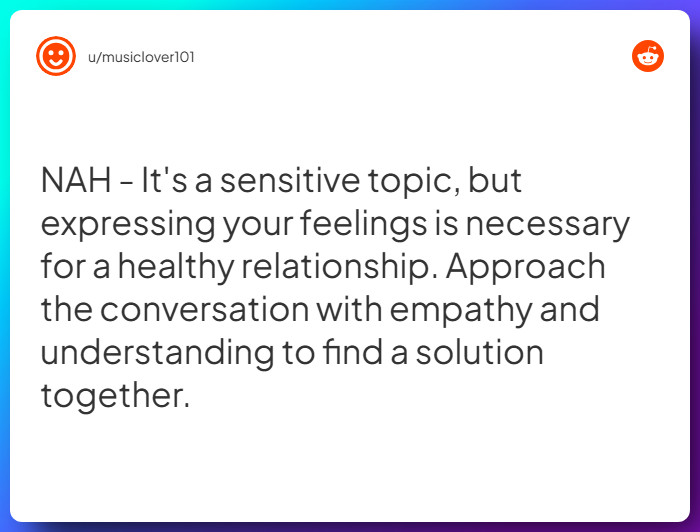 u/musiclover101

NAH - It's a sensitive topic, but expressing your feelings is necessary for a healthy relationship. Approach the conversation with empathy and understanding to find a solution together.